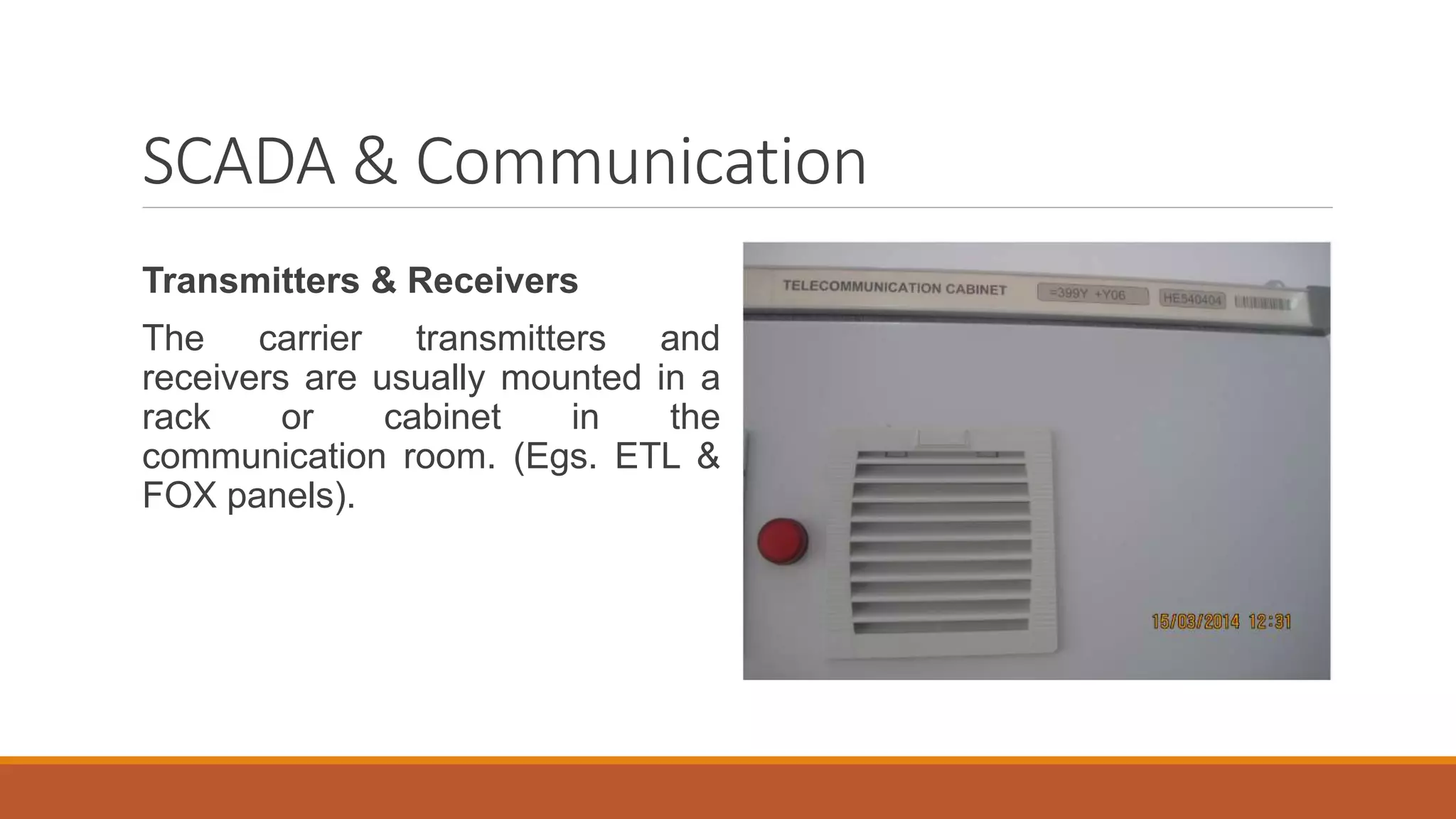 SCADA & Communication

Transmitters & Receivers

The carrier transmitters and receivers are usually mounted in a rack or cabinet in the communication room. (Egs. ETL & FOX panels).

TELECOMMUNICATION CABINET =399Y +Y06 HE540404

15/03/2014 12:31